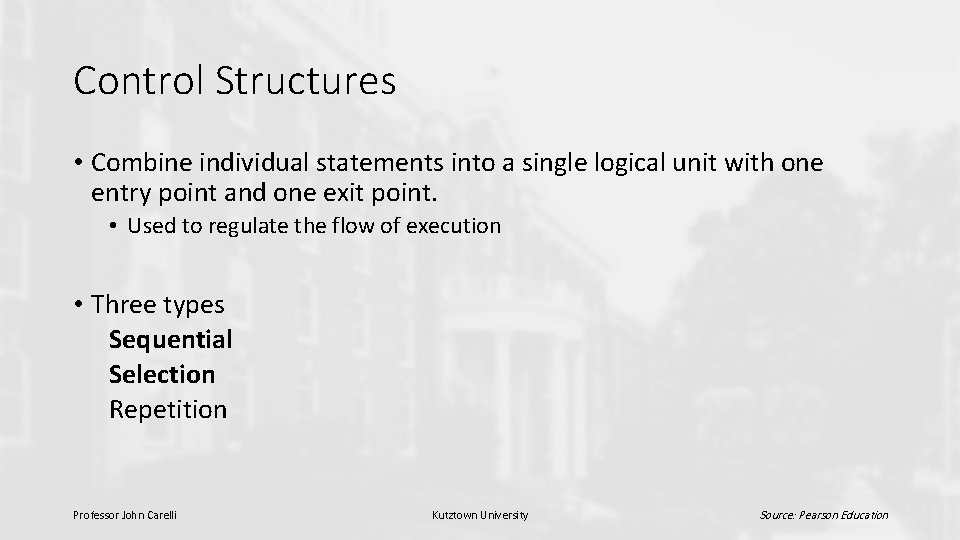 Control Structures

• Combine individual statements into a single logical unit with one entry point and one exit point.

• Used to regulate the flow of execution

• Three types
Sequential
Selection
Repetition

Professor John Carelli

Kutztown University

Source: Pearson Education